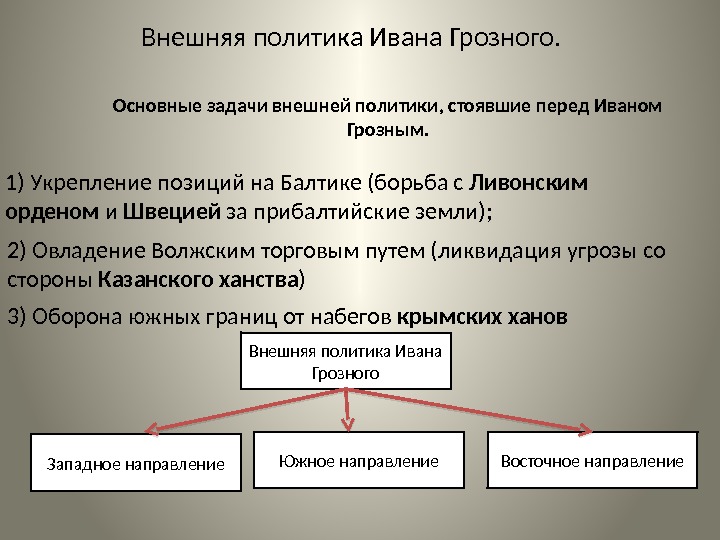 Внешняя политика Ивана Грозного.

Основные задачи внешней политики, стоявшие перед Иваном Грозным.

1) Укрепление позиций на Балтике (борьба с Ливонским орденом и Швецией за прибалтийские земли);

2) Овладение Волжским торговым путем (ликвидация угрозы со стороны Казанского ханства)

3) Оборона южных границ от набегов крымских ханов

Внешняя политика Ивана Грозного

Западное направление

Южное направление

Восточное направление